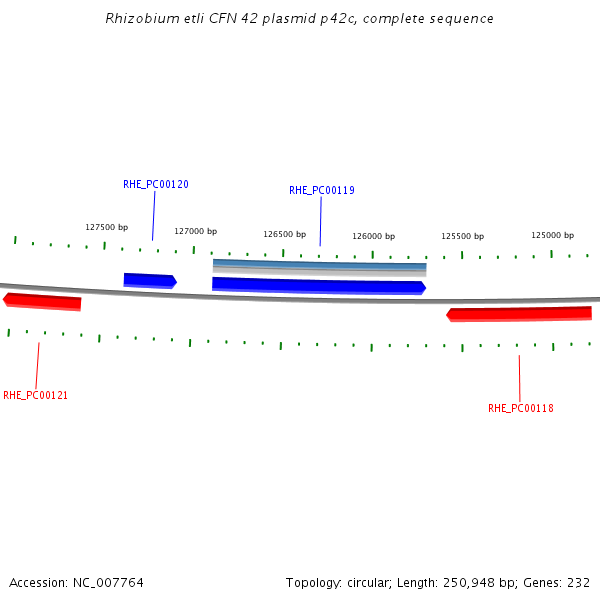 Rhizobium etli CFN 42 plasmid p42c, complete sequence

RHE_PC00120

RHE_PC00119

127500 bp

127000 bp

126500 bp

126000 bp

125500 bp

125000 bp

RHE_PC00121

RHE_PC00118

Accession: NC_007764

Topology: circular; Length: 250,948 bp; Genes: 232